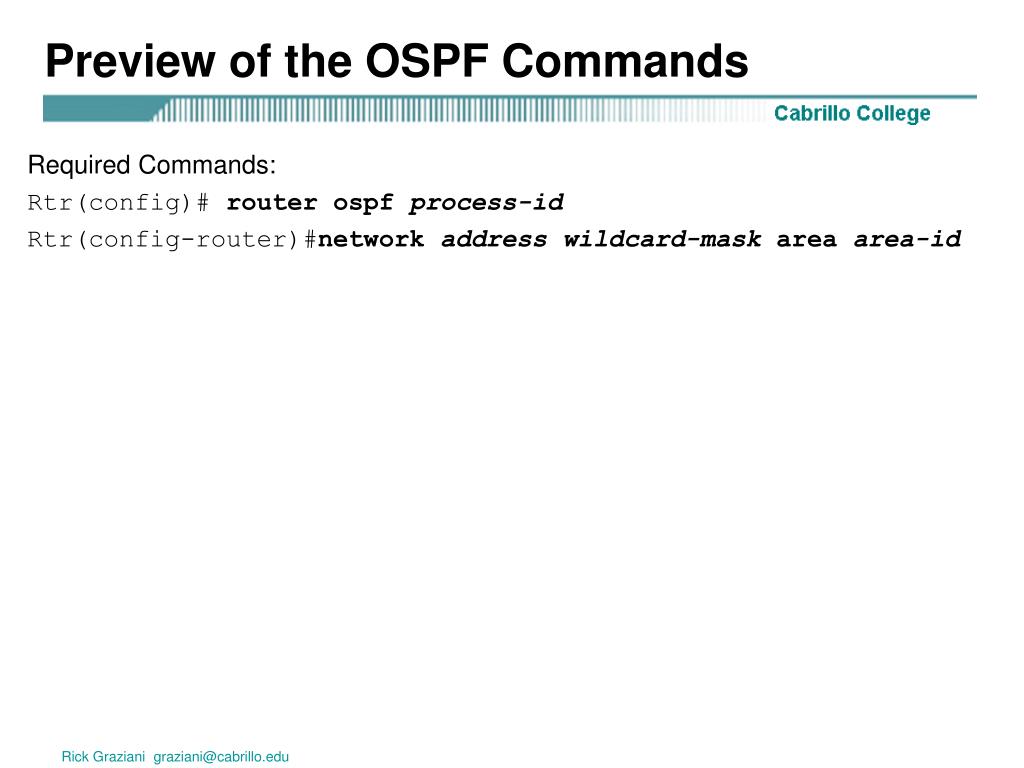 Preview of the OSPF Commands

Cabrillo College

Required Commands:
Rtr(config)# router ospf process-id
Rtr(config-router)#network address wildcard-mask area area-id

Rick Graziani graziani@cabrillo.edu